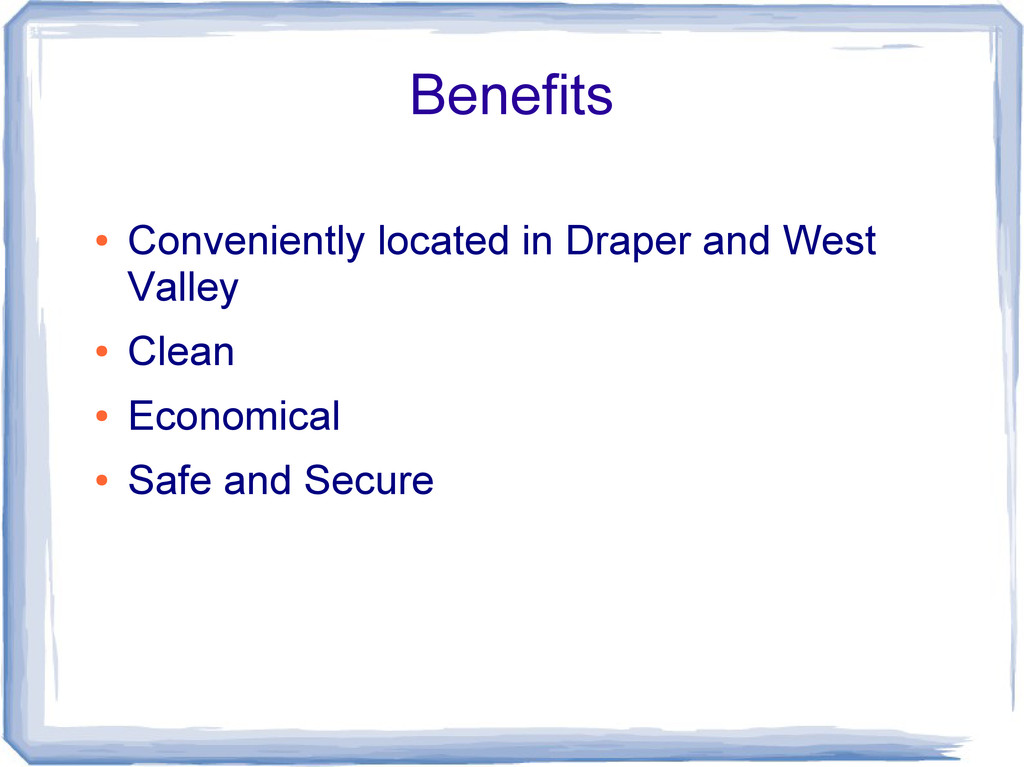 Benefits

• Conveniently located in Draper and West Valley
• Clean
• Economical
• Safe and Secure